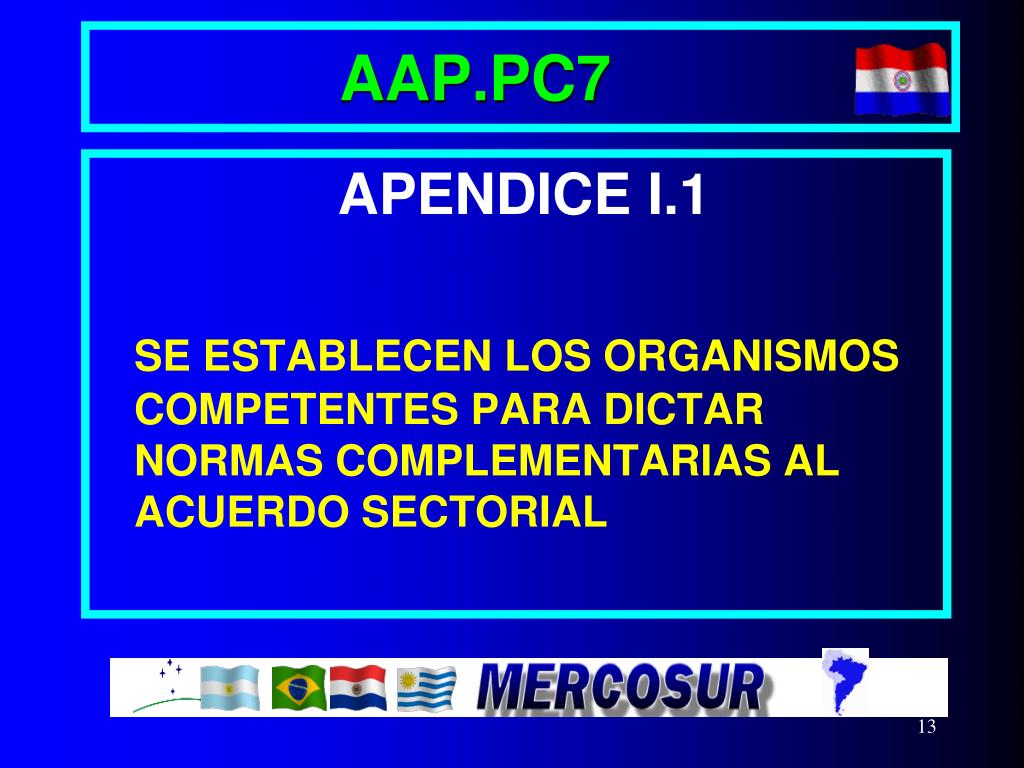 AAP.PC7

APENDICE I.1

SE ESTABLECEN LOS ORGANISMOS COMPETENTES PARA DICTAR NORMAS COMPLEMENTARIAS AL ACUERDO SECTORIAL

MERCOSUR

13